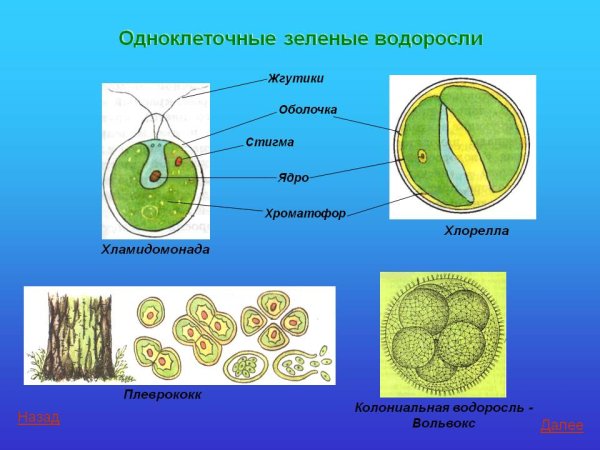 Одноклеточные зеленые водоросли

Жгутики
Оболочка
Стигма
Ядро
Хроматофор

Хламидомонада

Хлорелла

Плеврококк

Колониальная водоросль - Вольвокс

Назад

Далее